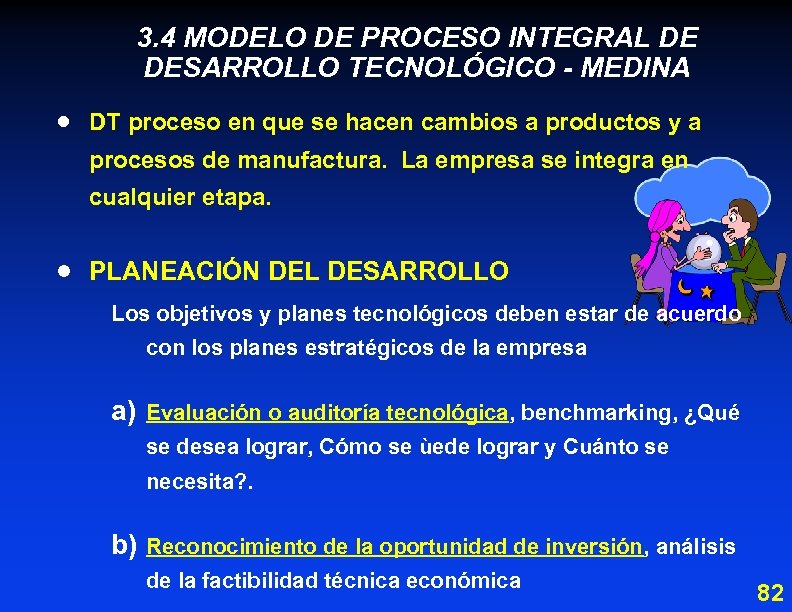 3.4 MODELO DE PROCESO INTEGRAL DE DESARROLLO TECNOLÓGICO - MEDINA

• DT proceso en que se hacen cambios a productos y a procesos de manufactura. La empresa se integra en cualquier etapa.

• PLANEACIÓN DEL DESARROLLO

Los objetivos y planes tecnológicos deben estar de acuerdo con los planes estratégicos de la empresa

a) Evaluación o auditoría tecnológica, benchmarking, ¿Qué se desea lograr, Cómo se ùede lograr y Cuánto se necesita?.

b) Reconocimiento de la oportunidad de inversión, análisis de la factibilidad técnica económica

82